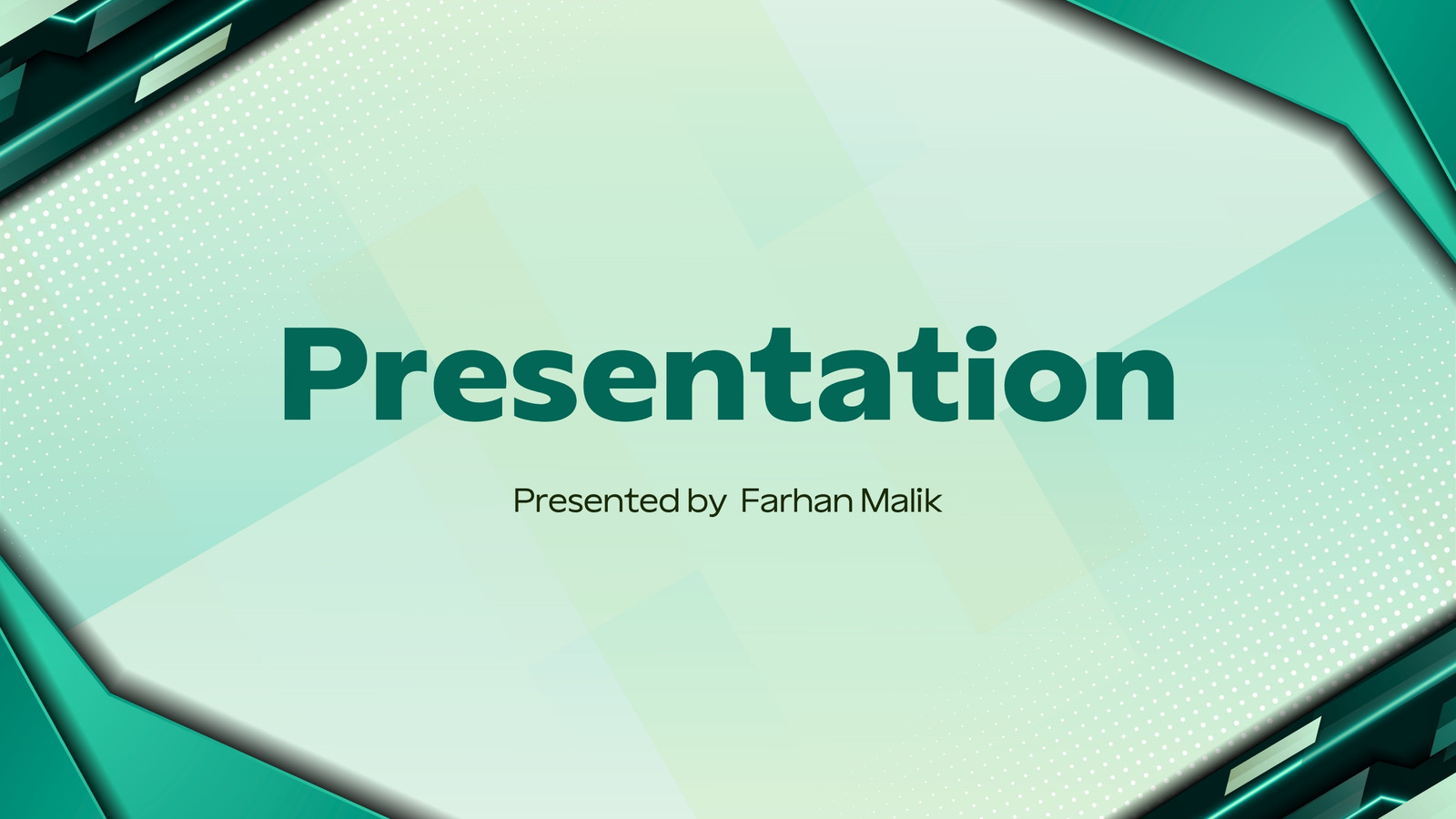 Presentation

Presented by Farhan Malik